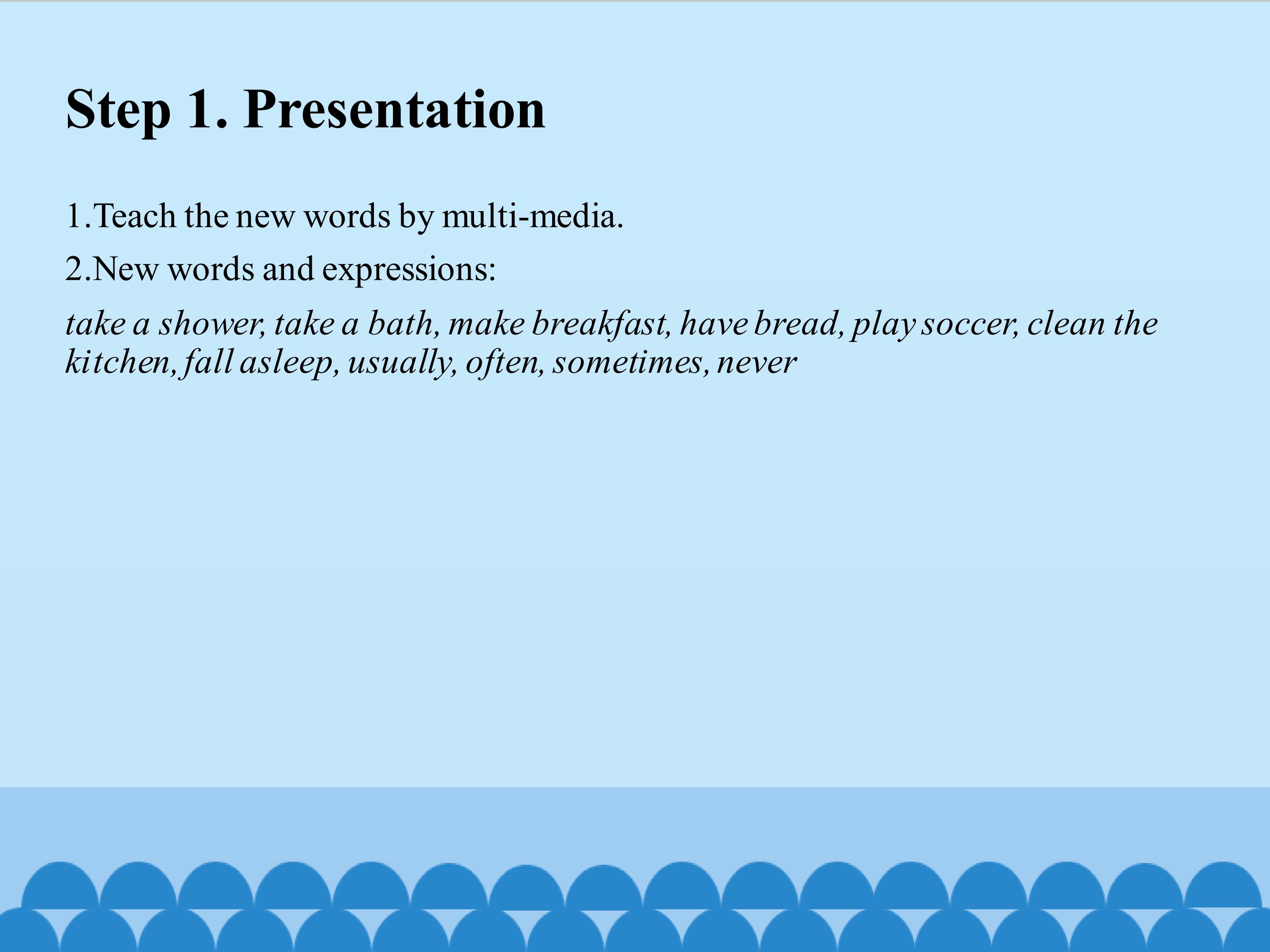 Step 1. Presentation

1.Teach the new words by multi-media.

2.New words and expressions:

take a shower, take a bath, make breakfast, have bread, play soccer, clean the kitchen, fall asleep, usually, often, sometimes, never